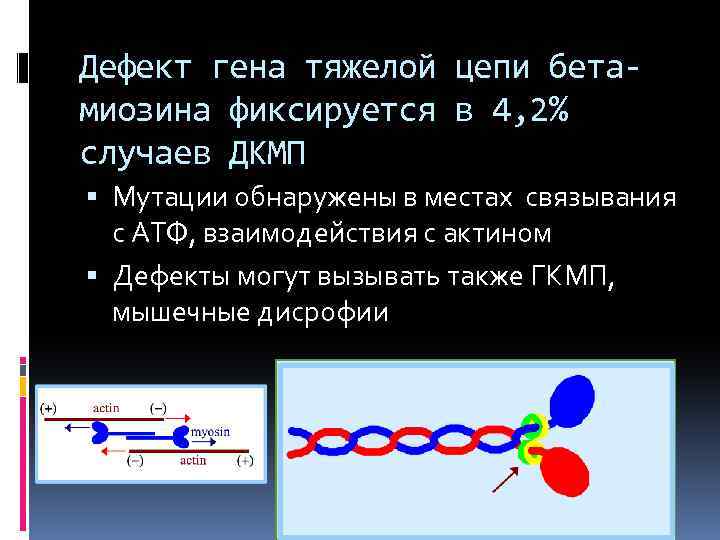 Дефект гена тяжелой цепи бета-миозина фиксируется в 4,2% случаев ДКМП

▪ Мутации обнаружены в местах связывания с АТФ, взаимодействия с актином

▪ Дефекты могут вызывать также ГКМП, мышечные дисрофии

(+) actin (−)
myosin
(−) actin (+)